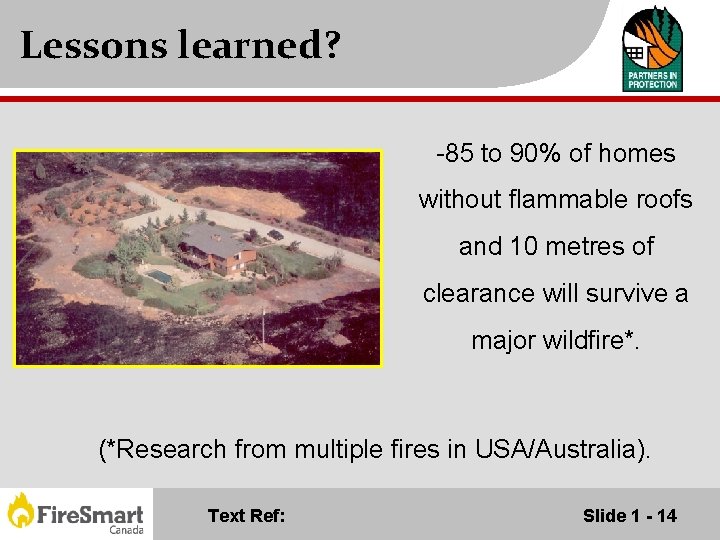 Lessons learned?

PARTNERS IN PROTECTION

-85 to 90% of homes without flammable roofs and 10 metres of clearance will survive a major wildfire*.

(*Research from multiple fires in USA/Australia).

FireSmart Canada

Text Ref:

Slide 1 - 14